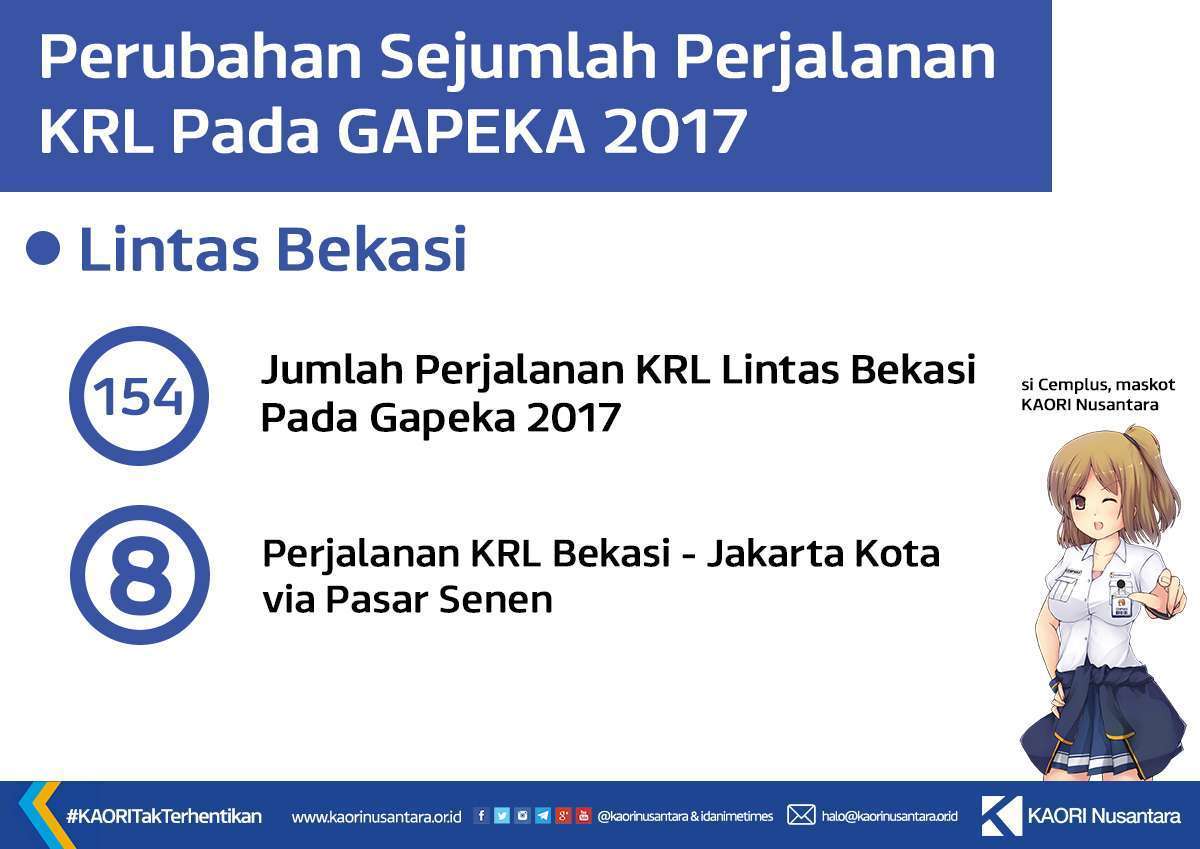 Perubahan Sejumlah Perjalanan KRL Pada GAPEKA 2017

Lintas Bekasi

154

Jumlah Perjalanan KRL Lintas Bekasi Pada Gapeka 2017

8

Perjalanan KRL Bekasi - Jakarta Kota via Pasar Senen

si Cemplus, maskot KAORI Nusantara

#KAORITakTerhentikan www.kaorinusantara.or.id @kaorinusantara & idanimetimes halo@kaorinusantara.or.id KAORI Nusantara